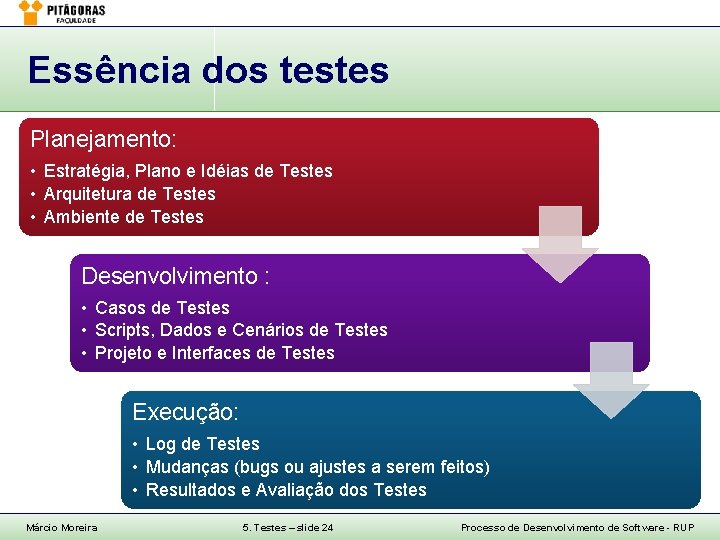 PITÁGORAS
FACULDADE

Essência dos testes

Planejamento:
• Estratégia, Plano e Idéias de Testes
• Arquitetura de Testes
• Ambiente de Testes

Desenvolvimento :
• Casos de Testes
• Scripts, Dados e Cenários de Testes
• Projeto e Interfaces de Testes

Execução:
• Log de Testes
• Mudanças (bugs ou ajustes a serem feitos)
• Resultados e Avaliação dos Testes

Márcio Moreira
5. Testes – slide 24
Processo de Desenvolvimento de Software - RUP